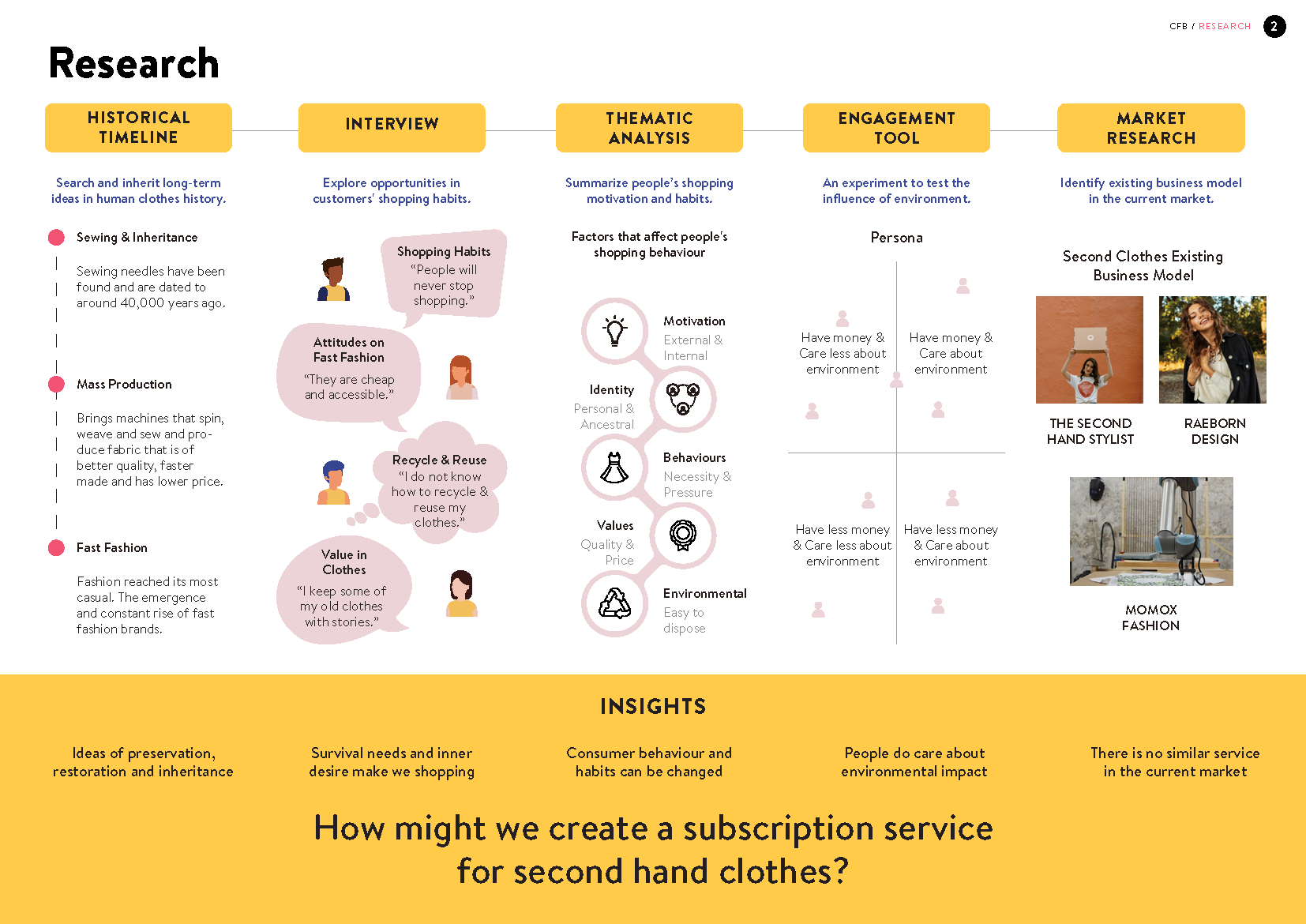 CFB / RESEARCH 2

Research

HISTORICAL TIMELINE

Search and inherit long-term ideas in human clothes history.

Sewing & Inheritance

Sewing needles have been found and are dated to around 40,000 years ago.

Mass Production

Brings machines that spin, weave and sew and produce fabric that is of better quality, faster made and has lower price.

Fast Fashion

Fashion reached its most casual. The emergence and constant rise of fast fashion brands.

INTERVIEW

Explore opportunities in customers' shopping habits.

Shopping Habits
"People will never stop shopping."

Attitudes on Fast Fashion
"They are cheap and accessible."

Recycle & Reuse
"I do not know how to recycle & reuse my clothes."

Value in Clothes
"I keep some of my old clothes with stories."

THEMATIC ANALYSIS

Summarize people's shopping motivation and habits.

Factors that affect people's shopping behaviour

Motivation
External & Internal

Identity
Personal & Ancestral

Behaviours
Necessity & Pressure

Values
Quality & Price

Environmental
Easy to dispose

ENGAGEMENT TOOL

An experiment to test the influence of environment.

Persona

Have money & Care less about environment

Have money & Care about environment

Have less money & Care less about environment

Have less money & Care about environment

MARKET RESEARCH

Identify existing business model in the current market.

Second Clothes Existing Business Model

THE SECOND HAND STYLIST

RAEBORN DESIGN

MOMOX FASHION

INSIGHTS

Ideas of preservation, restoration and inheritance

Survival needs and inner desire make we shopping

Consumer behaviour and habits can be changed

People do care about environmental impact

There is no similar service in the current market

How might we create a subscription service for second hand clothes?